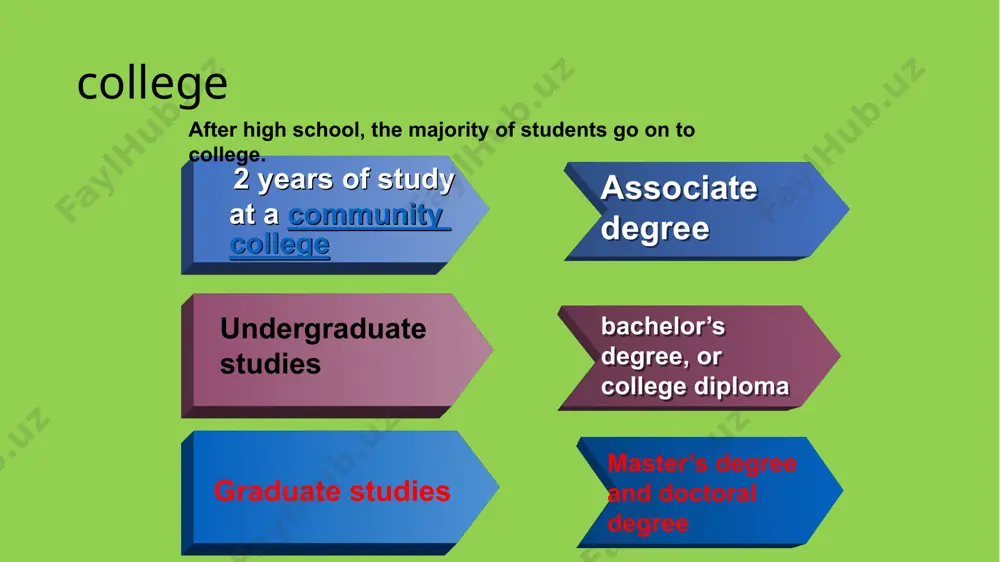 college

After high school, the majority of students go on to college.

2 years of study at a community college

Associate degree

Undergraduate studies

bachelor's degree, or college diploma

Graduate studies

Master's degree and doctoral degree

FaylHub.uz